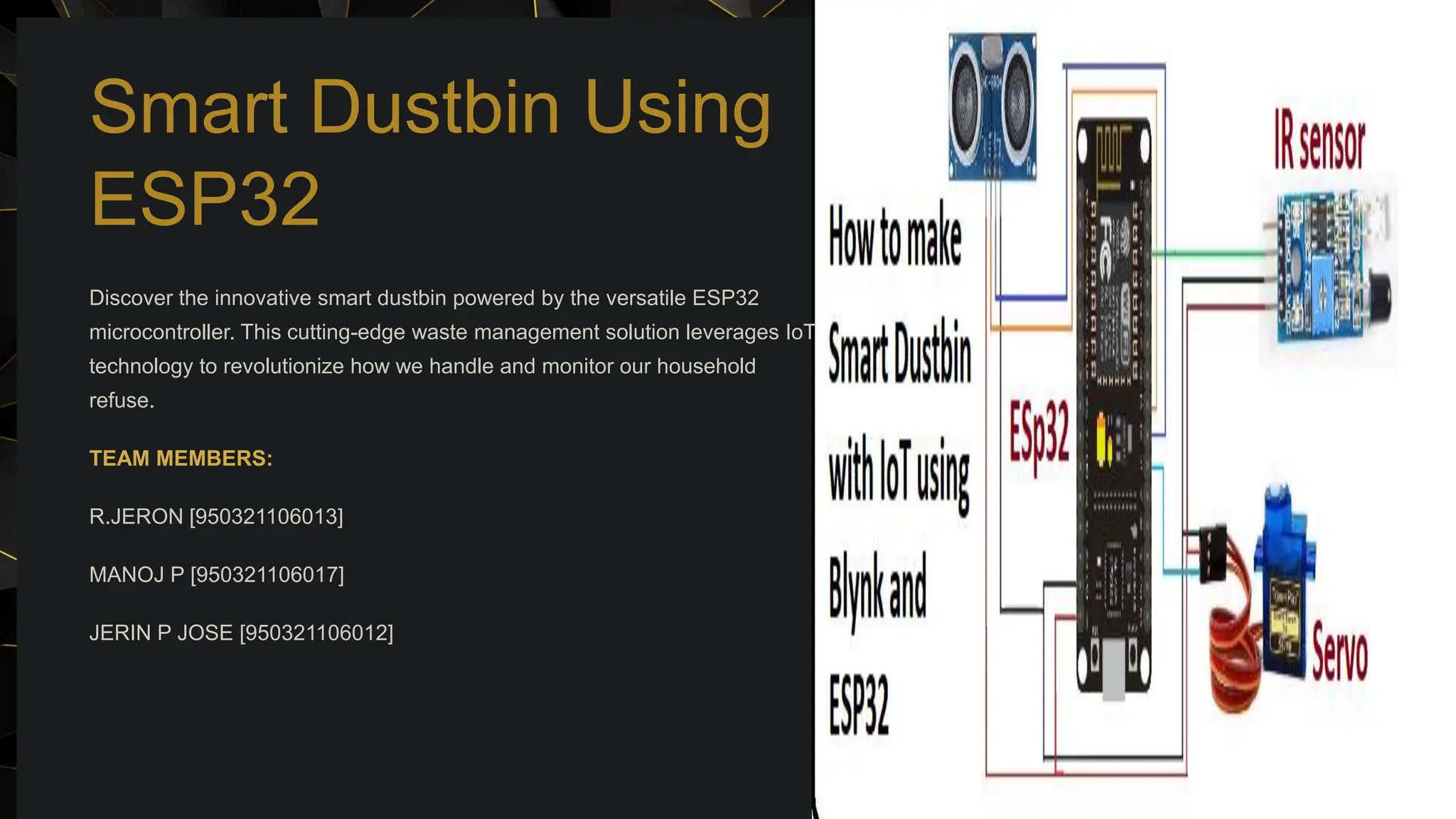 Smart Dustbin Using ESP32

Discover the innovative smart dustbin powered by the versatile ESP32 microcontroller. This cutting-edge waste management solution leverages IoT technology to revolutionize how we handle and monitor our household refuse.

TEAM MEMBERS:

R.JERON [950321106013]

MANOJ P [950321106017]

JERIN P JOSE [950321106012]

How to make Smart Dustbin with IoT using Blynk and ESP32

ESp32

IR sensor

Servo